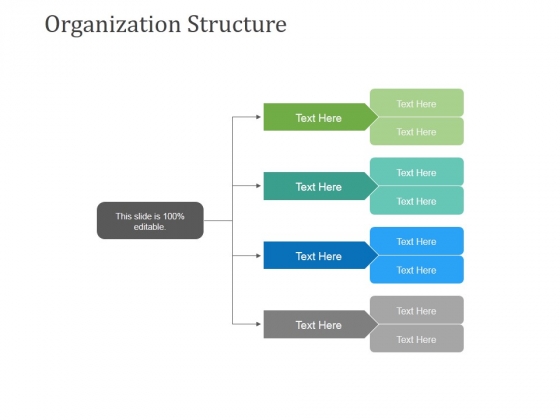 Organization Structure

This slide is 100% editable.

Text Here

Text Here

Text Here

Text Here

Text Here

Text Here

Text Here

Text Here

Text Here

Text Here

Text Here

Text Here